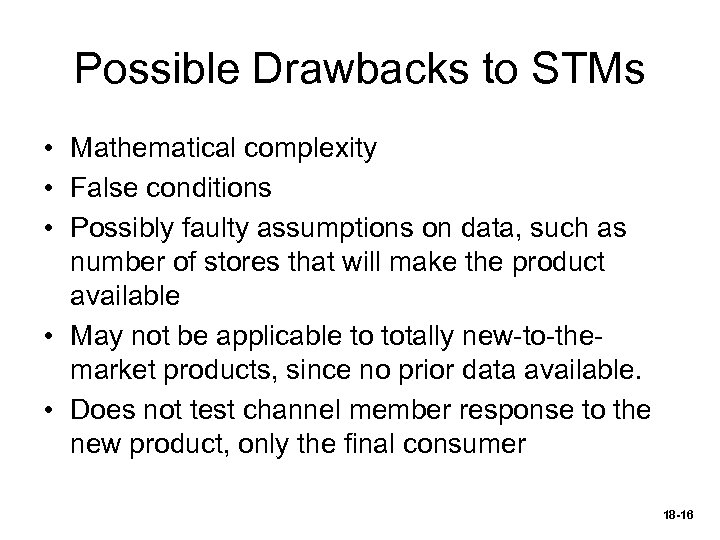 Possible Drawbacks to STMs

• Mathematical complexity
• False conditions
• Possibly faulty assumptions on data, such as number of stores that will make the product available
• May not be applicable to totally new-to-the-market products, since no prior data available.
• Does not test channel member response to the new product, only the final consumer

18-16